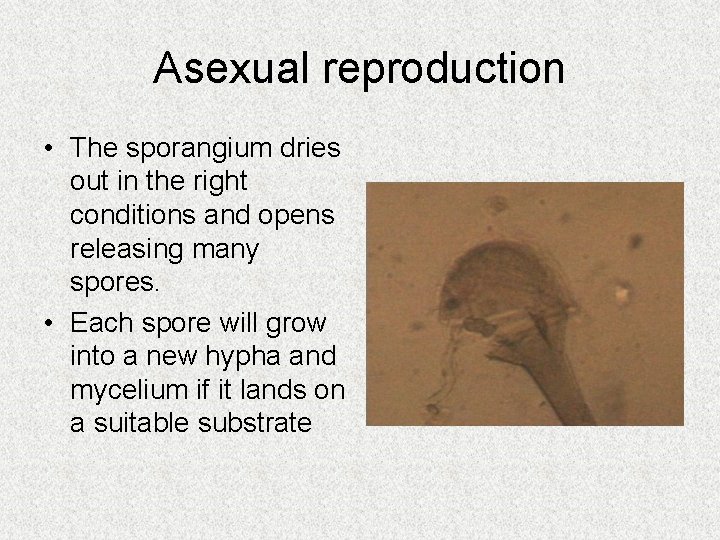 Asexual reproduction

• The sporangium dries out in the right conditions and opens releasing many spores.

• Each spore will grow into a new hypha and mycelium if it lands on a suitable substrate